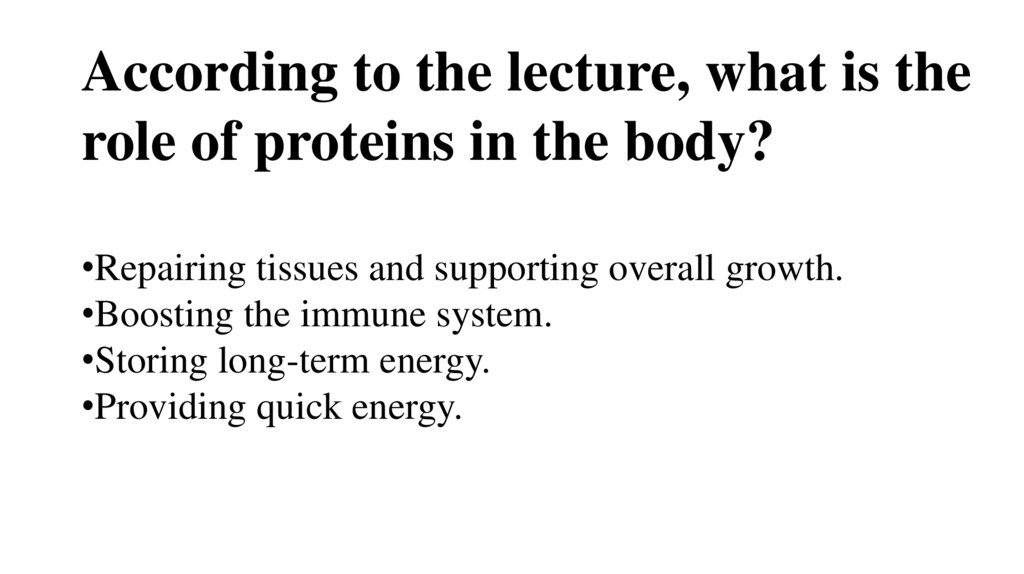 According to the lecture, what is the role of proteins in the body?

•Repairing tissues and supporting overall growth.
•Boosting the immune system.
•Storing long-term energy.
•Providing quick energy.